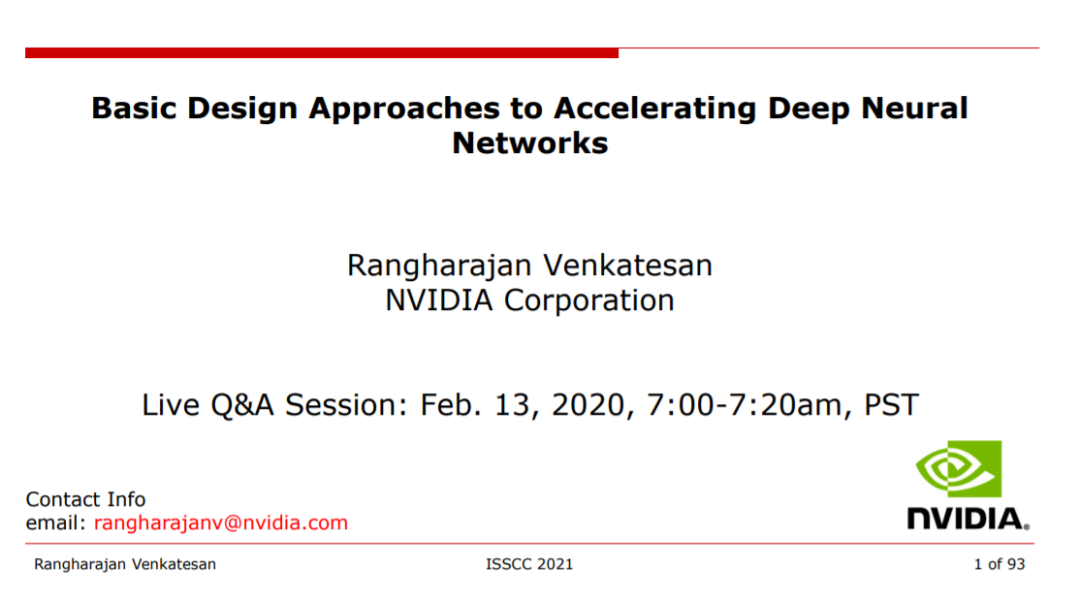 Basic Design Approaches to Accelerating Deep Neural Networks

Rangharajan Venkatesan
NVIDIA Corporation

Live Q&A Session: Feb. 13, 2020, 7:00-7:20am, PST

Contact Info
email: rangharajanv@nvidia.com

NVIDIA.

Rangharajan Venkatesan

ISSCC 2021

1 of 93